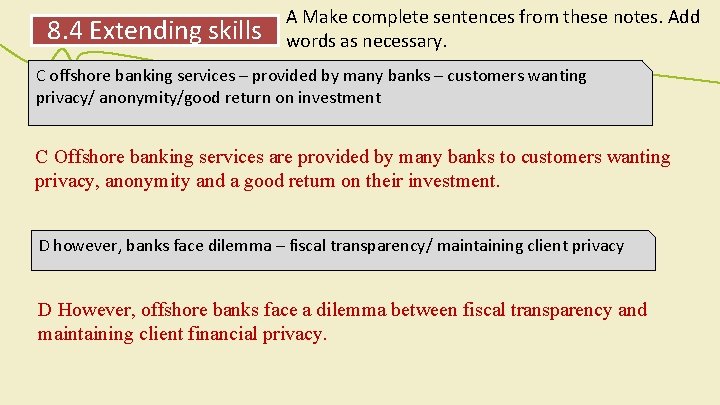 8.4 Extending skills

A Make complete sentences from these notes. Add words as necessary.

C offshore banking services – provided by many banks – customers wanting privacy/ anonymity/good return on investment

C Offshore banking services are provided by many banks to customers wanting privacy, anonymity and a good return on their investment.

D however, banks face dilemma – fiscal transparency/ maintaining client privacy

D However, offshore banks face a dilemma between fiscal transparency and maintaining client financial privacy.